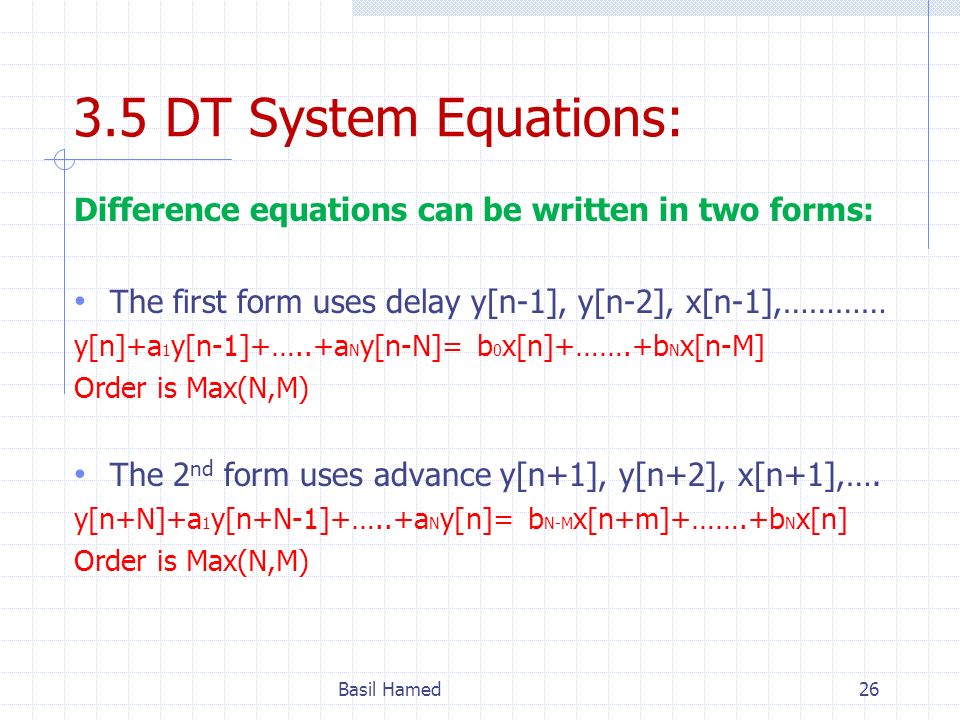 3.5 DT System Equations:

Difference equations can be written in two forms:

• The first form uses delay y[n-1], y[n-2], x[n-1],…………

$y[n]+a_1y[n-1]+.....+a_Ny[n-N]= b_0x[n]+.......+b_Nx[n-M]$

Order is Max(N,M)

• The 2$^{nd}$ form uses advance y[n+1], y[n+2], x[n+1],….

$y[n+N]+a_1y[n+N-1]+.....+a_Ny[n]= b_{N-M}x[n+m]+.......+b_Nx[n]$

Order is Max(N,M)

Basil Hamed

26